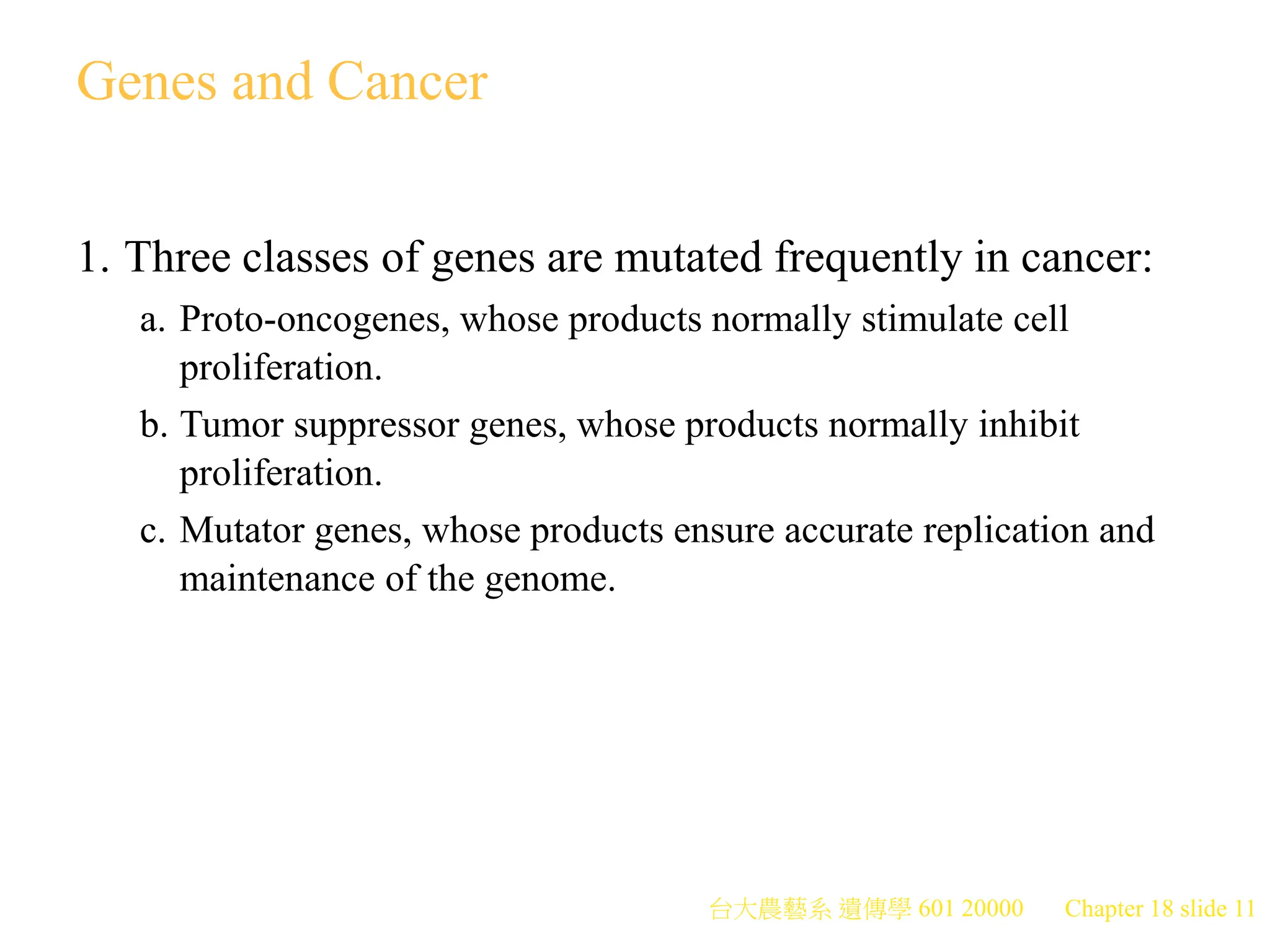 Genes and Cancer

1. Three classes of genes are mutated frequently in cancer:

a. Proto-oncogenes, whose products normally stimulate cell proliferation.

b. Tumor suppressor genes, whose products normally inhibit proliferation.

c. Mutator genes, whose products ensure accurate replication and maintenance of the genome.

台大農藝系 遺傳學 601 20000 Chapter 18 slide 11